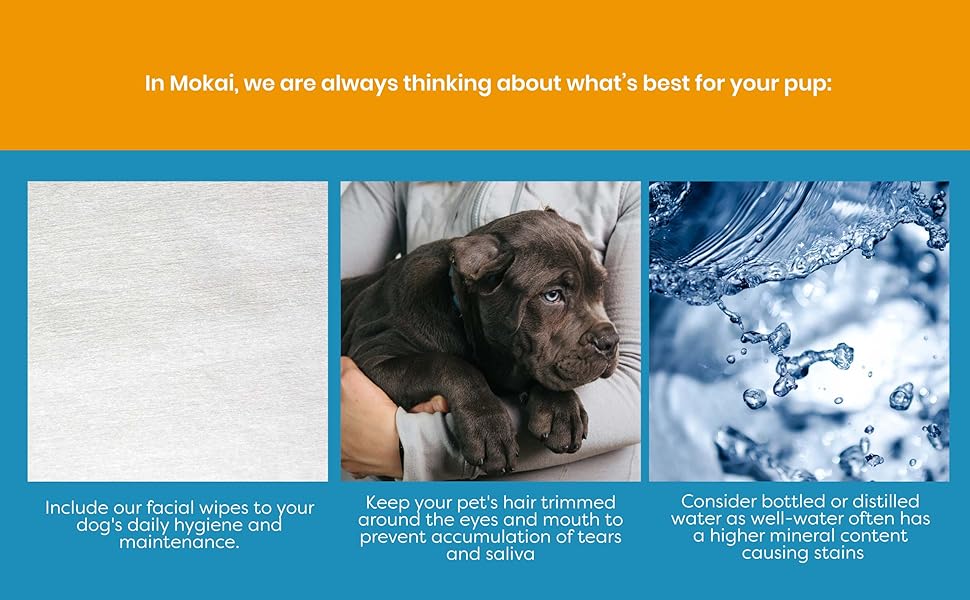 In Mokai, we are always thinking about what's best for your pup:

Include our facial wipes to your dog's daily hygiene and maintenance.

Keep your pet's hair trimmed around the eyes and mouth to prevent accumulation of tears and saliva

Consider bottled or distilled water as well-water often has a higher mineral content causing stains